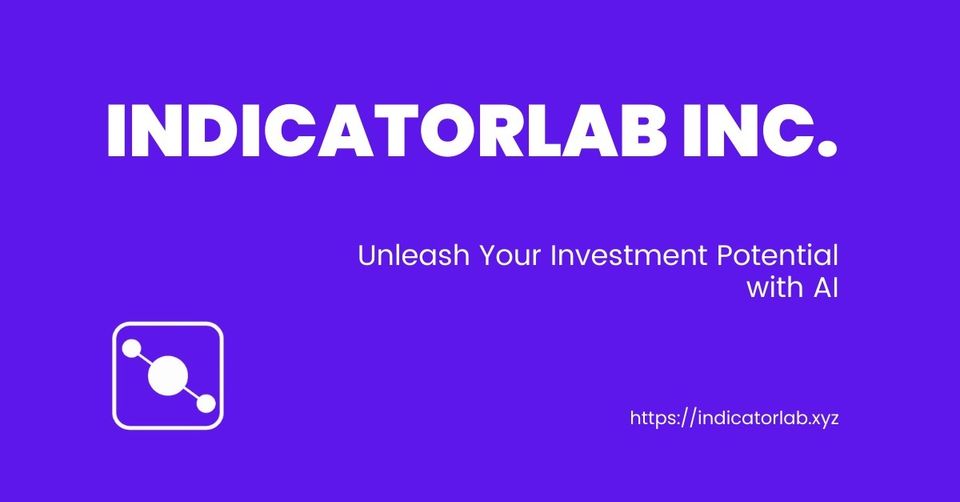 INDICATORLAB INC.

Unleash Your Investment Potential with AI

https://indicatorlab.xyz